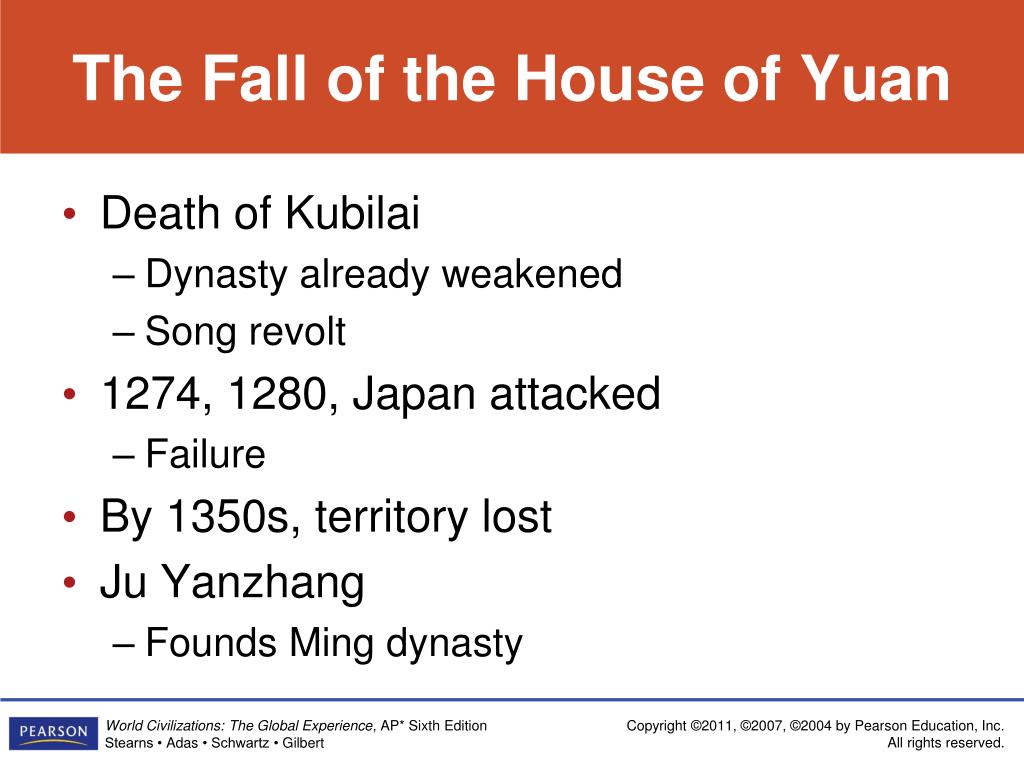 The Fall of the House of Yuan

• Death of Kubilai
– Dynasty already weakened
– Song revolt
• 1274, 1280, Japan attacked
– Failure
• By 1350s, territory lost
• Ju Yanzhang
– Founds Ming dynasty

PEARSON

World Civilizations: The Global Experience, AP* Sixth Edition
Stearns • Adas • Schwartz • Gilbert

Copyright ©2011, ©2007, ©2004 by Pearson Education, Inc.
All rights reserved.